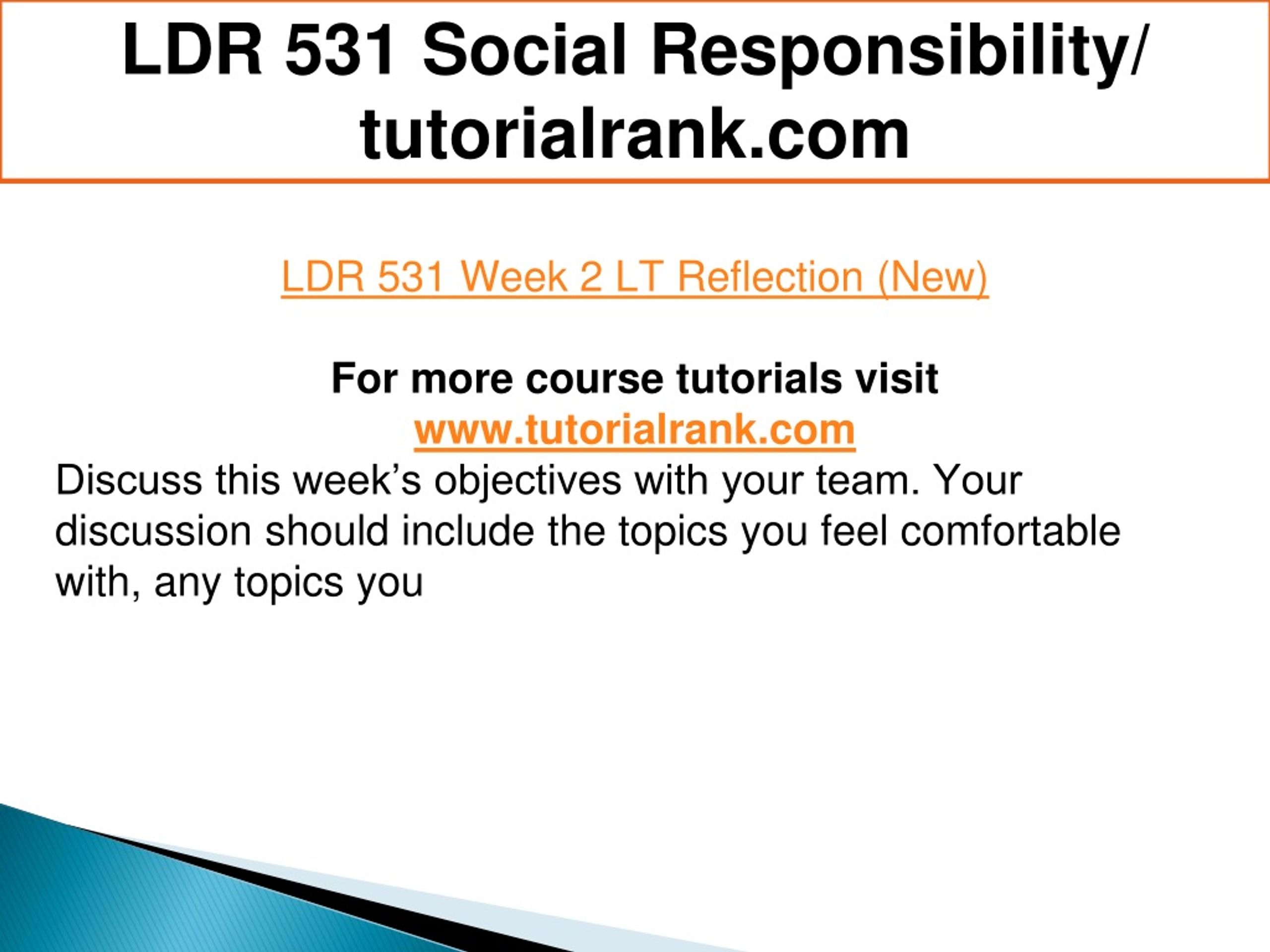 LDR 531 Social Responsibility/ tutorialrank.com

LDR 531 Week 2 LT Reflection (New)

For more course tutorials visit
www.tutorialrank.com

Discuss this week’s objectives with your team. Your discussion should include the topics you feel comfortable with, any topics you